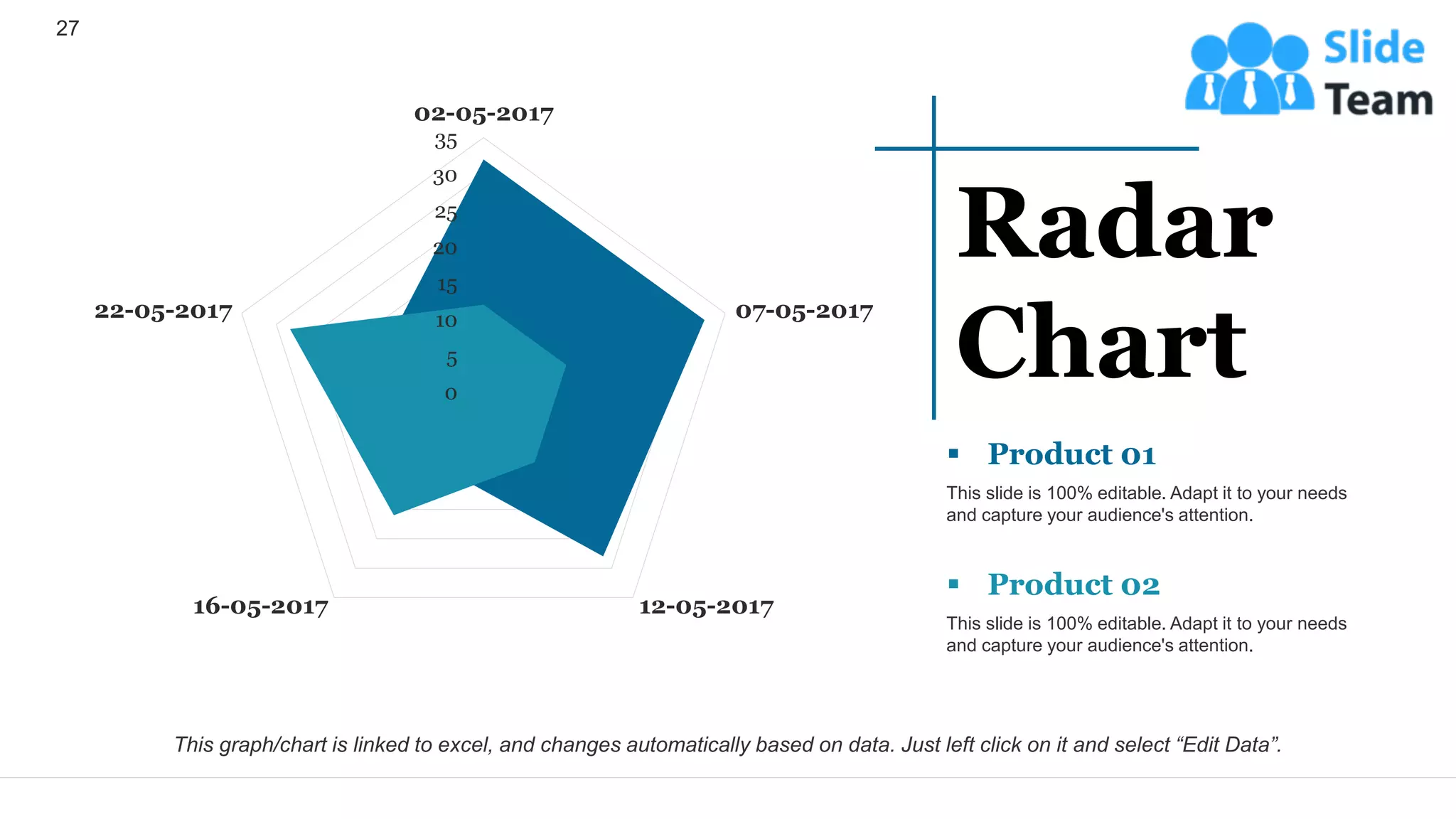 27

Slide Team

02-05-2017
35
30
25
20
15
10
5
0
07-05-2017
12-05-2017
16-05-2017
22-05-2017

Radar Chart

▪ Product 01

This slide is 100% editable. Adapt it to your needs and capture your audience's attention.

▪ Product 02

This slide is 100% editable. Adapt it to your needs and capture your audience's attention.

This graph/chart is linked to excel, and changes automatically based on data. Just left click on it and select “Edit Data”.